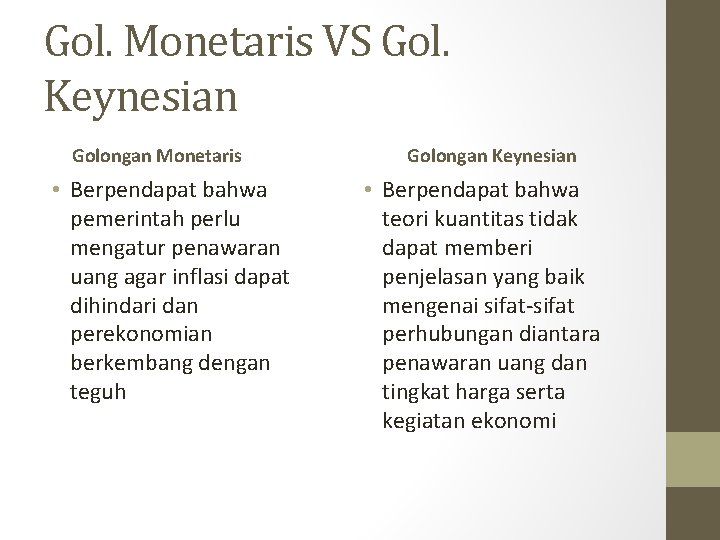 Gol. Monetaris VS Gol. Keynesian

Golongan Monetaris

• Berpendapat bahwa pemerintah perlu mengatur penawaran uang agar inflasi dapat dihindari dan perekonomian berkembang dengan teguh

Golongan Keynesian

• Berpendapat bahwa teori kuantitas tidak dapat memberi penjelasan yang baik mengenai sifat-sifat perhubungan diantara penawaran uang dan tingkat harga serta kegiatan ekonomi